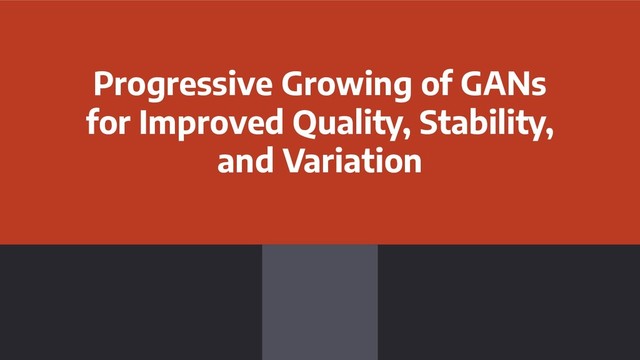 Progressive Growing of GANs for Improved Quality, Stability, and Variation